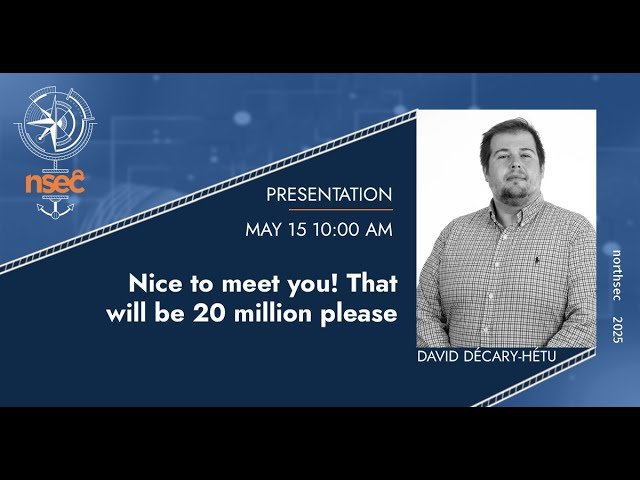 nsec

PRESENTATION

MAY 15 10:00 AM

Nice to meet you! That will be 20 million please

DAVID DÉCARY-HÉTU

northsec 2025